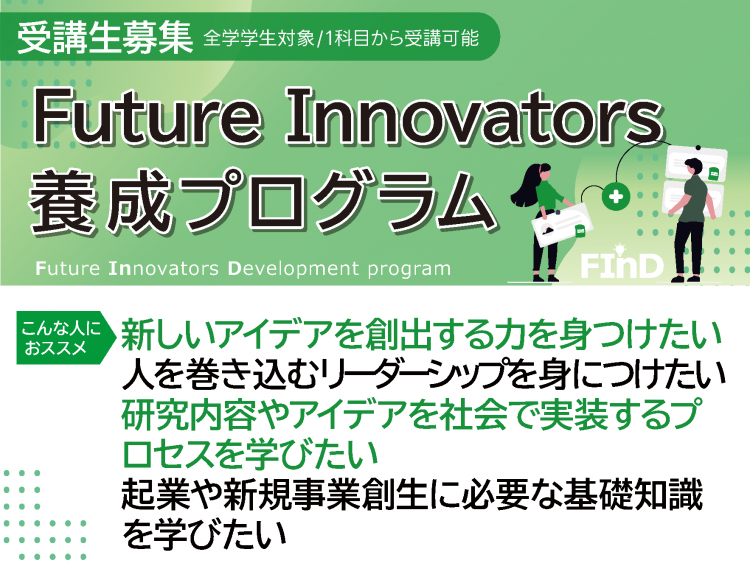 受講生募集 全学学生対象/1科目から受講可能

Future Innovators 養成プログラム

Future Innovators Development program

FInD

こんな人におススメ

新しいアイデアを創出する力を身つけたい

人を巻き込むリーダーシップを身につけたい

研究内容やアイデアを社会で実装するプロセスを学びたい

起業や新規事業創生に必要な基礎知識を学びたい